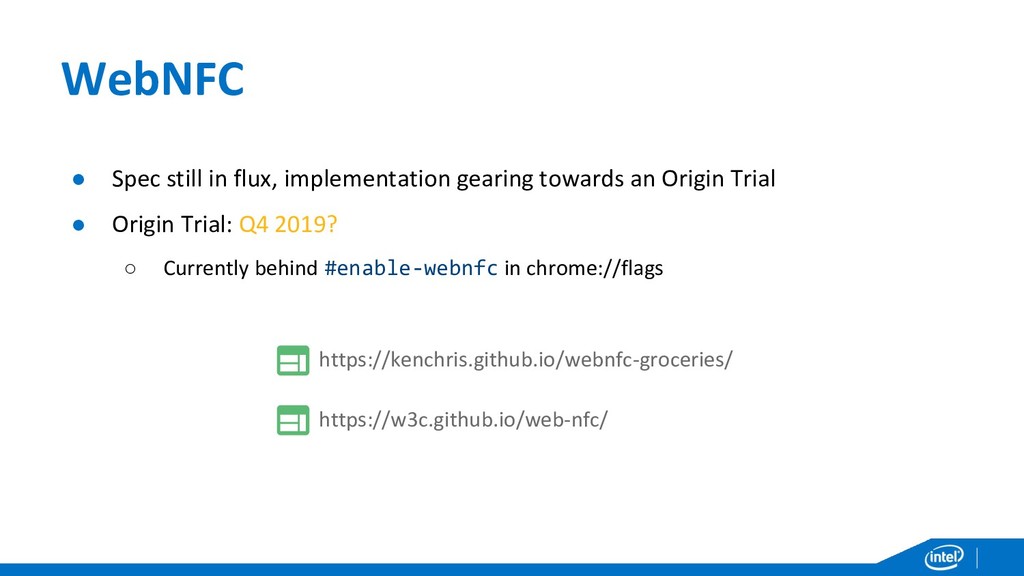 WebNFC

● Spec still in flux, implementation gearing towards an Origin Trial

● Origin Trial: Q4 2019?

○ Currently behind #enable-webnfc in chrome://flags

https://kenchris.github.io/webnfc-groceries/

https://w3c.github.io/web-nfc/

intel